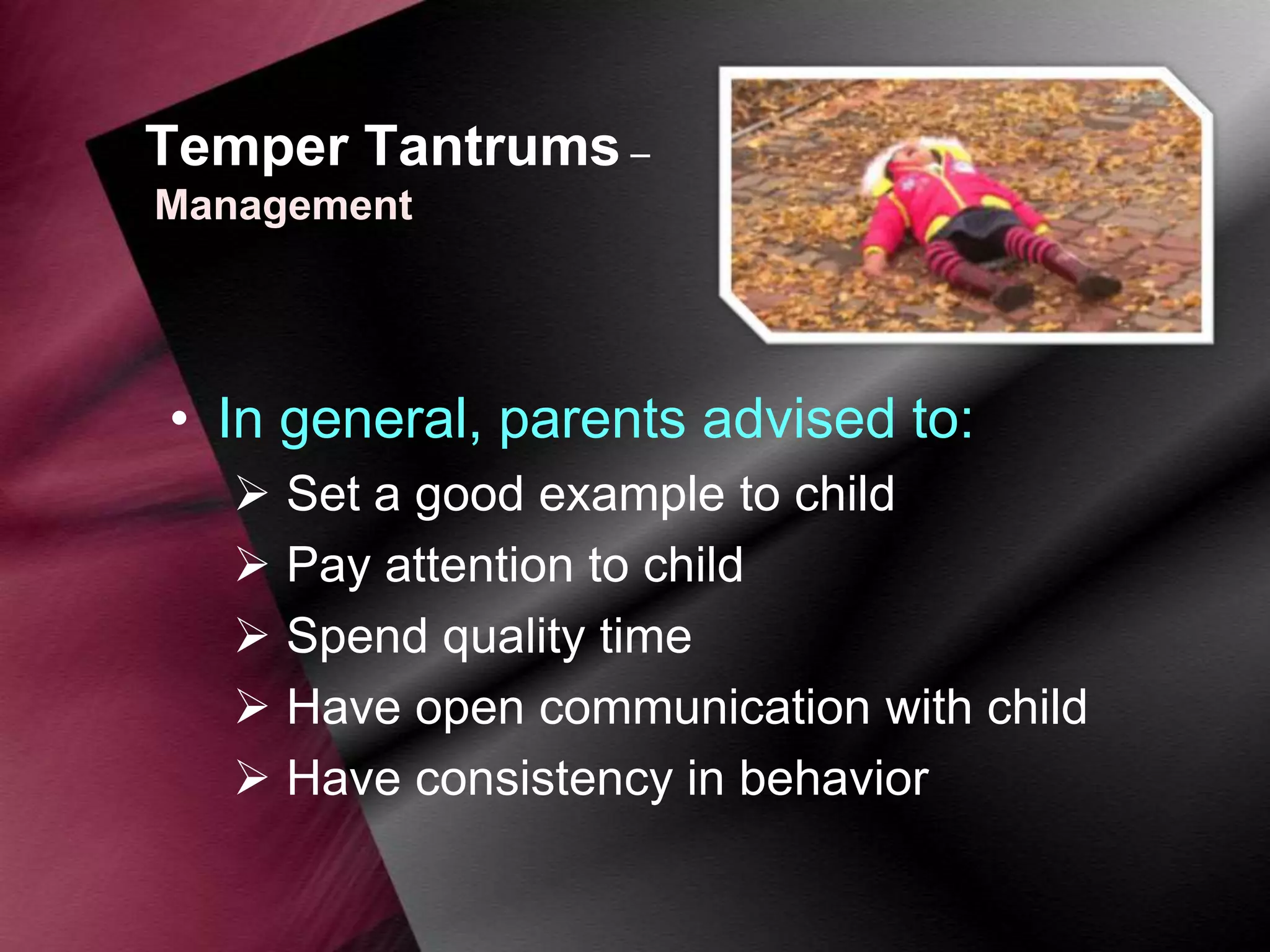 Temper Tantrums –
Management

• In general, parents advised to:
➢ Set a good example to child
➢ Pay attention to child
➢ Spend quality time
➢ Have open communication with child
➢ Have consistency in behavior